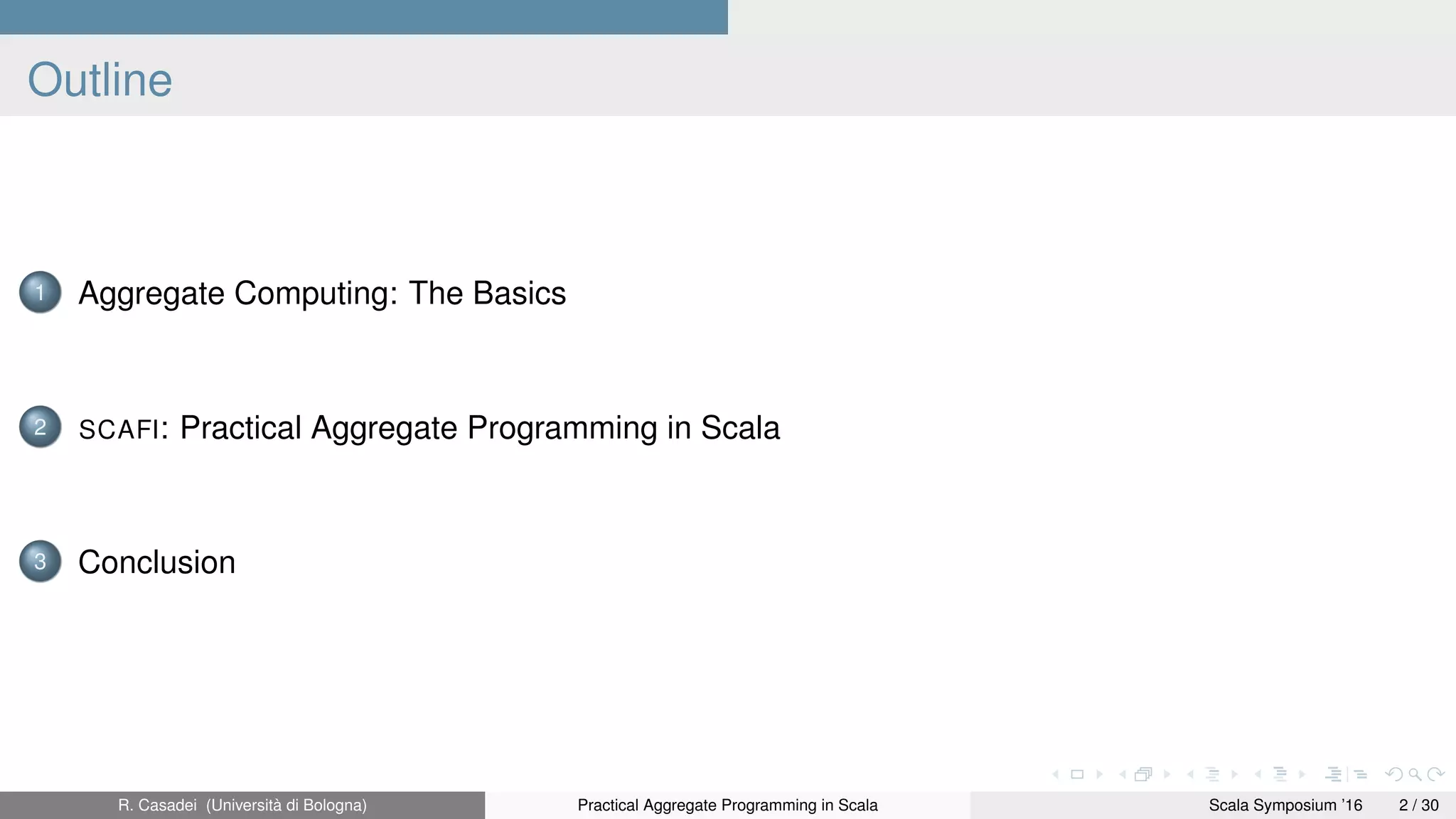 Outline

1 Aggregate Computing: The Basics

2 SCAFI: Practical Aggregate Programming in Scala

3 Conclusion

R. Casadei (Università di Bologna) Practical Aggregate Programming in Scala Scala Symposium '16 2 / 30